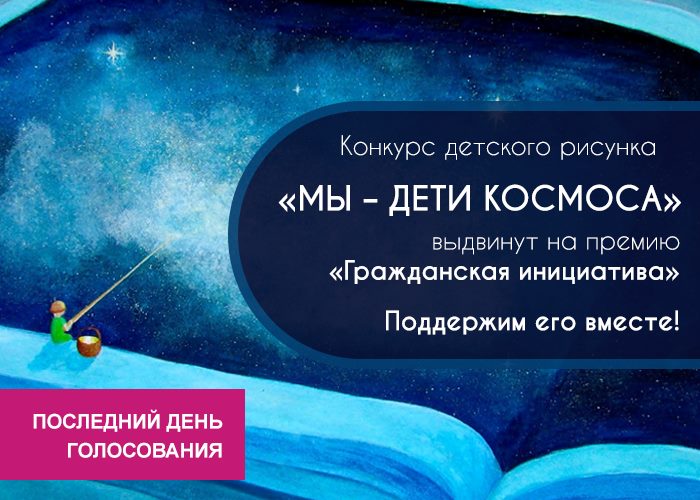 Конкурс детского рисунка

«МЫ – ДЕТИ КОСМОСА»

выдвинут на премию

«Гражданская инициатива»

Поддержим его вместе!

ПОСЛЕДНИЙ ДЕНЬ ГОЛОСОВАНИЯ